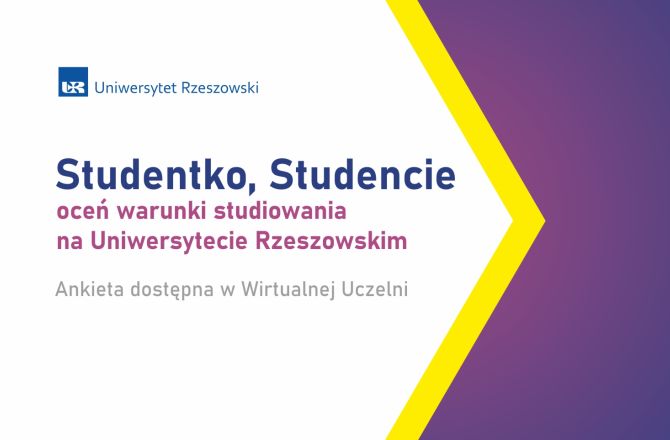 UR Uniwersytet Rzeszowski

Studentko, Studencie
oceń warunki studiowania na Uniwersytecie Rzeszowskim

Ankieta dostępna w Wirtualnej Uczelni